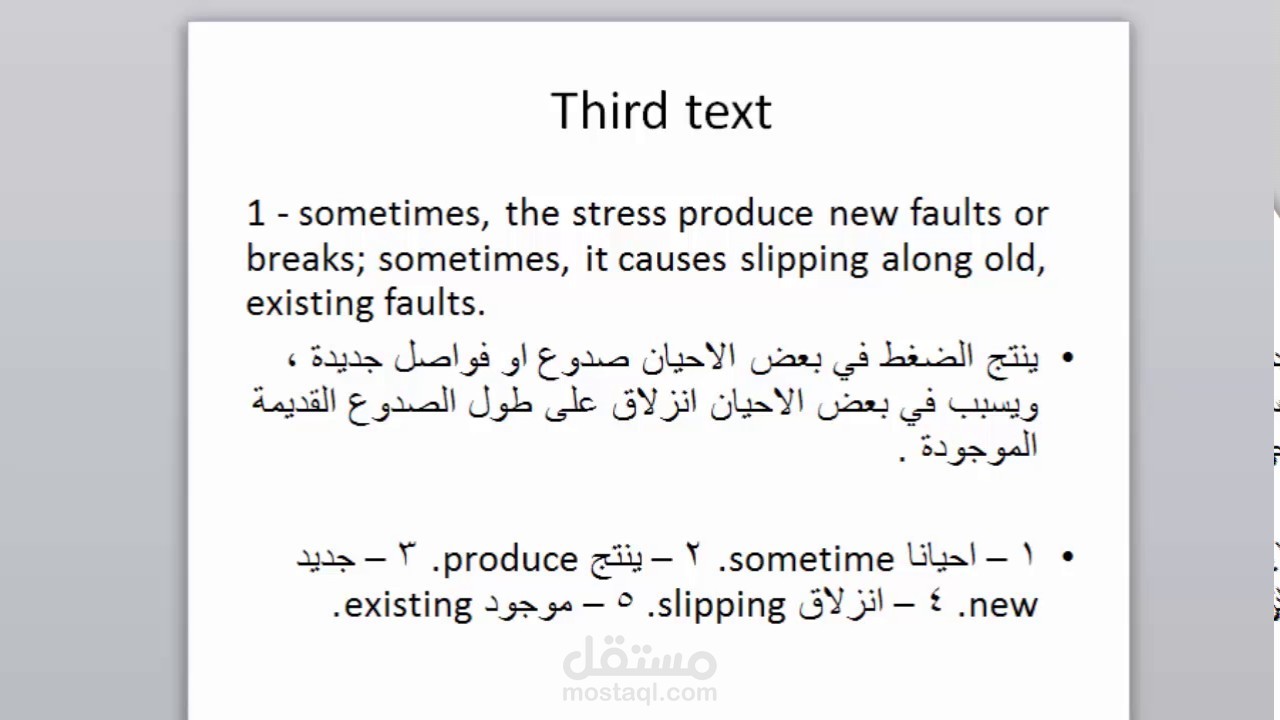 Third text

1 - sometimes, the stress produce new faults or breaks; sometimes, it causes slipping along old, existing faults.

• ينتج الضغط في بعض الاحيان صدوع او فواصل جديدة ، ويسبب في بعض الاحيان انزلاق على طول الصدوع القديمة الموجودة .

• ١ – احيانا sometime. ٢ – ينتج produce. ٣ – جديد new. ٤ – انزلاق slipping. ٥ – موجود existing.

مستقل
mostaql.com